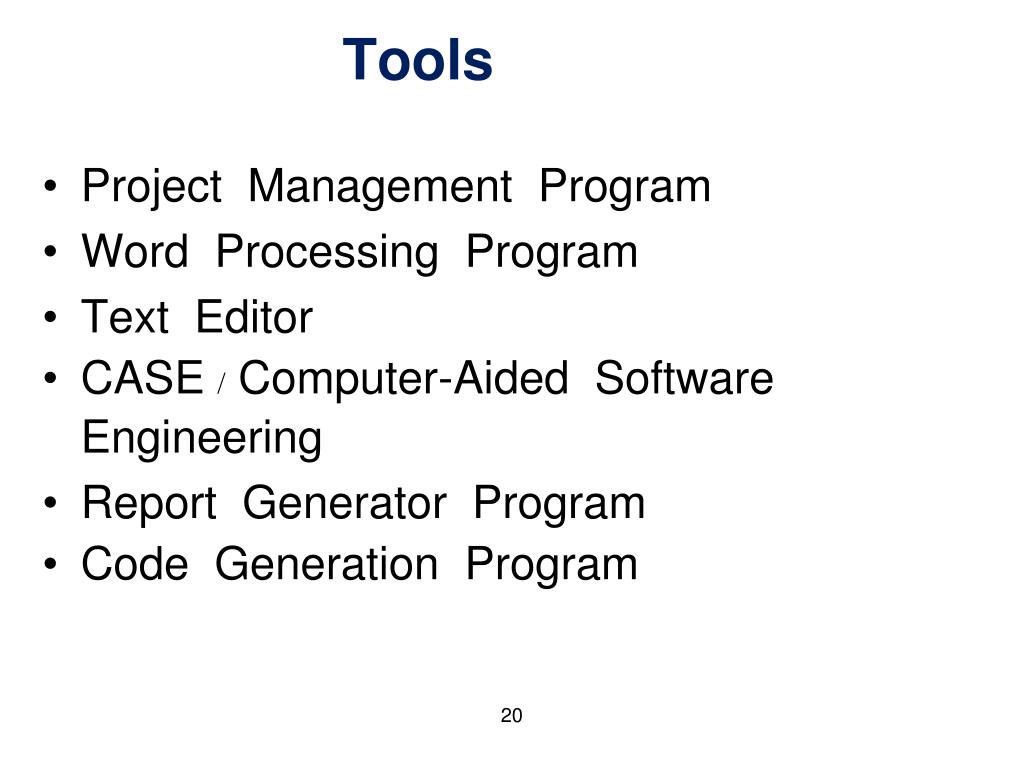 Tools

• Project Management Program
• Word Processing Program
• Text Editor
• CASE / Computer-Aided Software Engineering
• Report Generator Program
• Code Generation Program

20